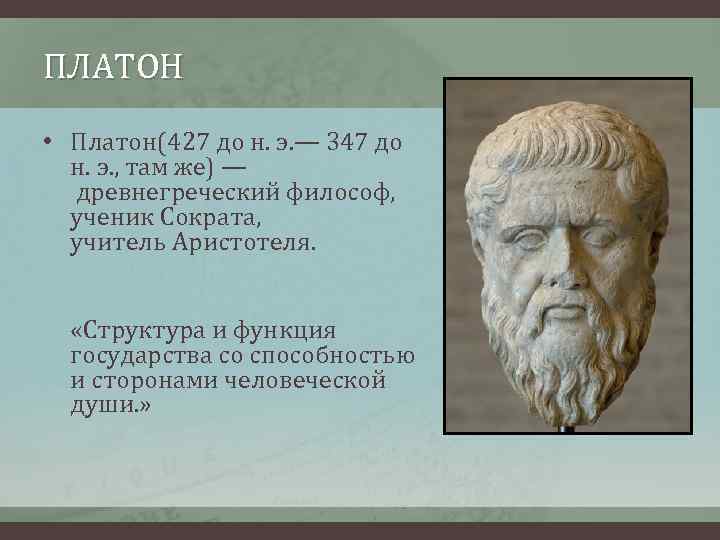 ПЛАТОН

• Платон(427 до н. э.— 347 до н. э., там же) — древнегреческий философ, ученик Сократа, учитель Аристотеля.

«Структура и функция государства со способностью и сторонами человеческой души.»